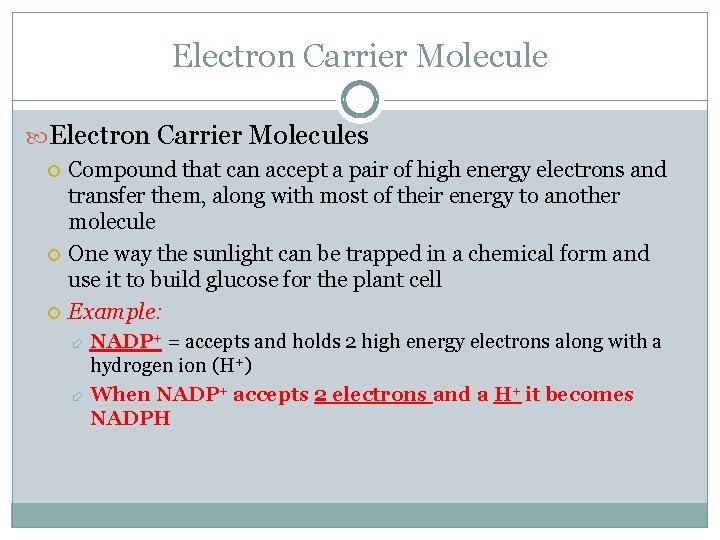 Electron Carrier Molecule

Electron Carrier Molecules

Compound that can accept a pair of high energy electrons and transfer them, along with most of their energy to another molecule

One way the sunlight can be trapped in a chemical form and use it to build glucose for the plant cell

Example:

$NADP^+$ = accepts and holds 2 high energy electrons along with a hydrogen ion ($H^+$)

When $NADP^+$ accepts 2 electrons and a $H^+$ it becomes NADPH